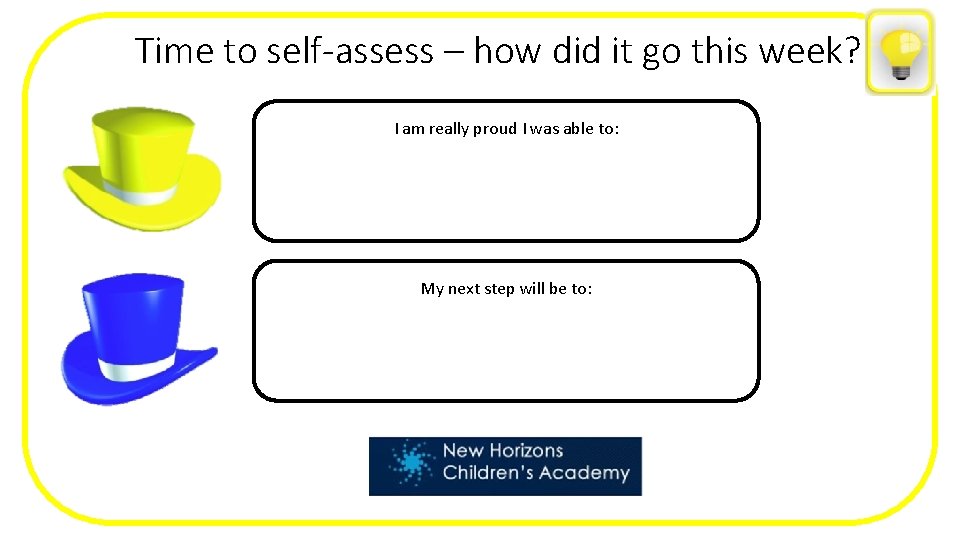 Time to self-assess – how did it go this week?

I am really proud I was able to:

My next step will be to:

New Horizons
Children's Academy